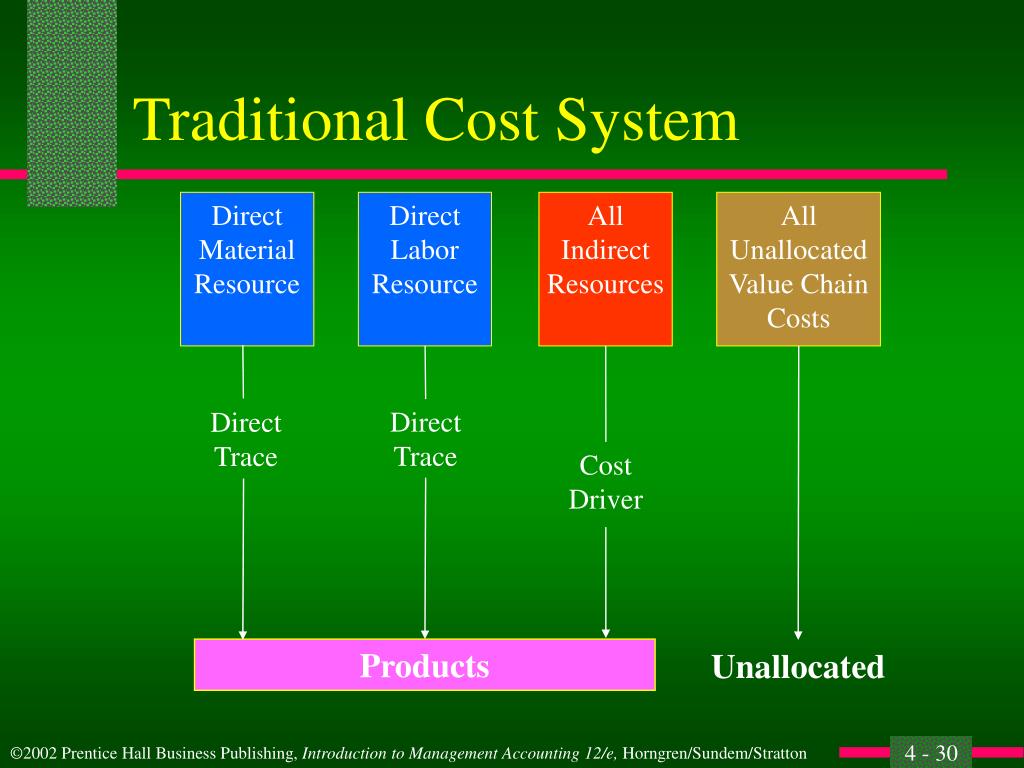 Traditional Cost System

Direct Material Resource

Direct Labor Resource

All Indirect Resources

All Unallocated Value Chain Costs

Direct Trace

Direct Trace

Cost Driver

Products

Unallocated

©2002 Prentice Hall Business Publishing, Introduction to Management Accounting 12/e, Horngren/Sundem/Stratton

4 - 30